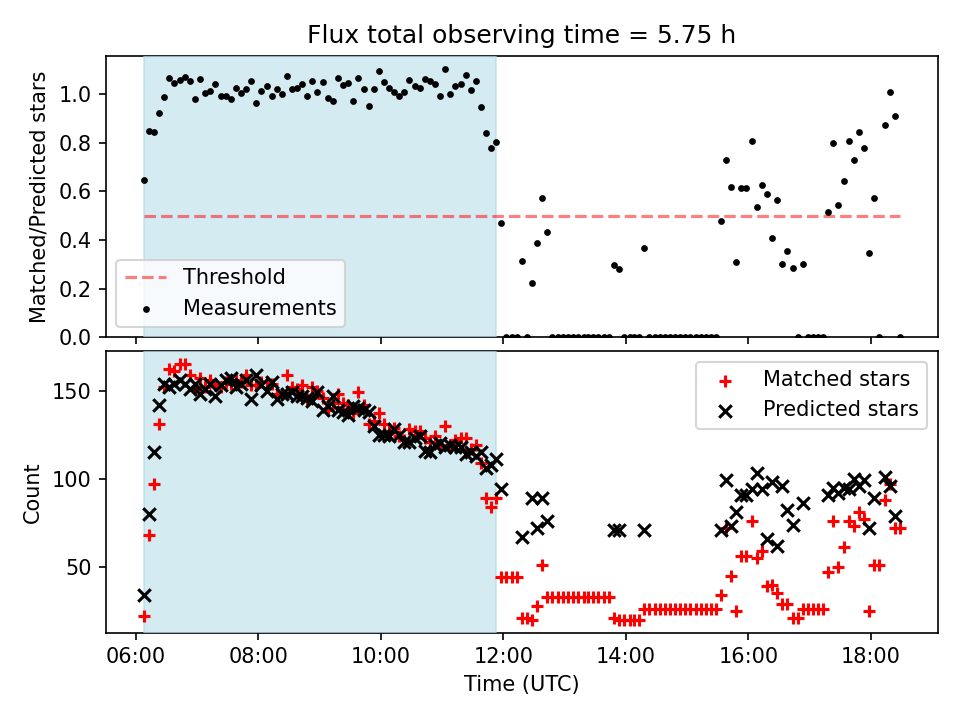 Flux total observing time = 5.75 h

Matched/Predicted stars

1.0
0.8
0.6
0.4
0.2
0.0

Threshold
Measurements

Count

150
100
50

Matched stars
Predicted stars

06:00
08:00
10:00
12:00
14:00
16:00
18:00

Time (UTC)